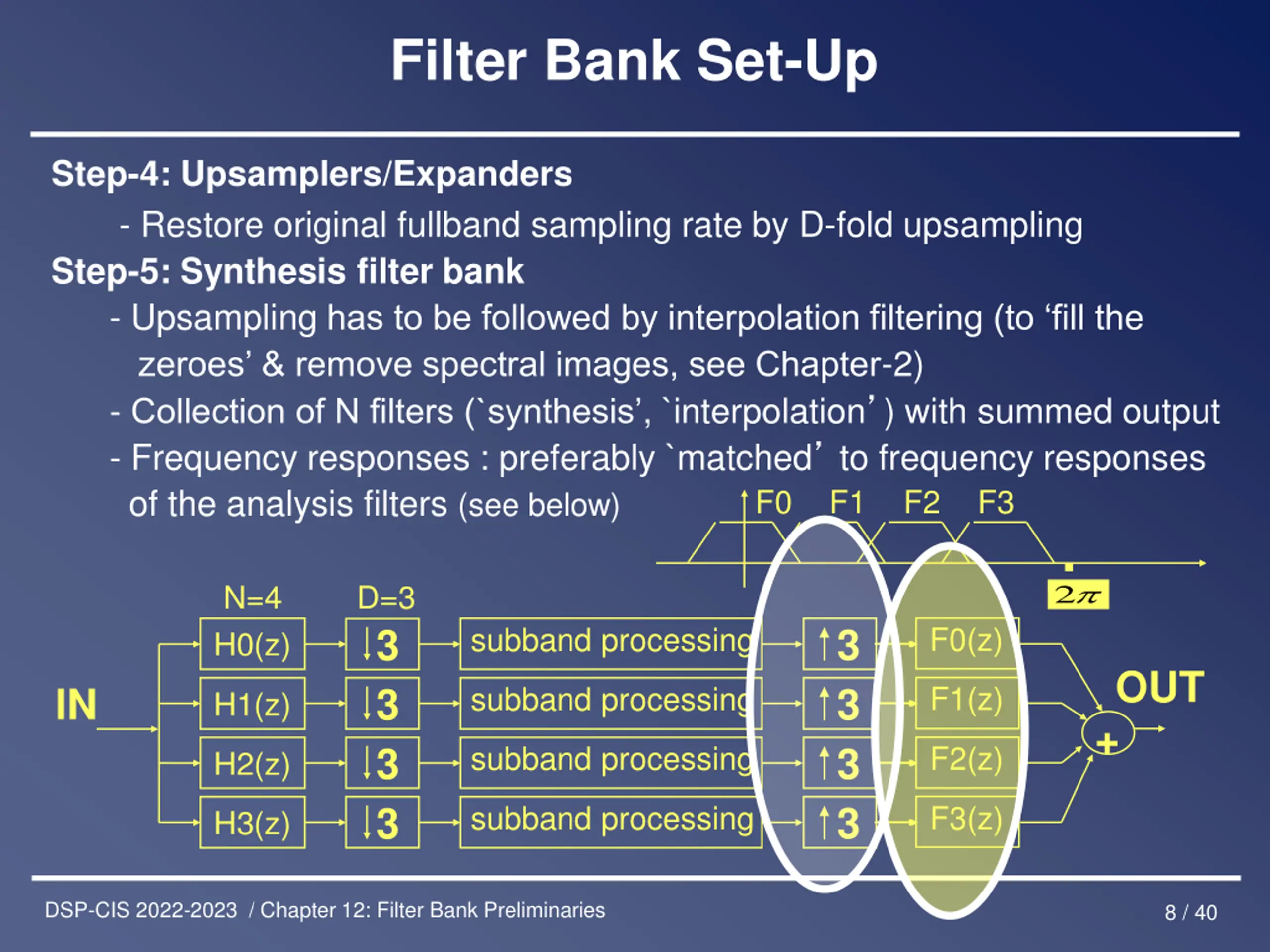 Filter Bank Set-Up

Step-4: Upsamplers/Expanders

- Restore original fullband sampling rate by D-fold upsampling

Step-5: Synthesis filter bank

- Upsampling has to be followed by interpolation filtering (to ‘fill the zeroes’ & remove spectral images, see Chapter-2)

- Collection of N filters (`synthesis’, `interpolation’) with summed output

- Frequency responses : preferably `matched’ to frequency responses of the analysis filters (see below)

F0 F1 F2 F3

$2\pi$

N=4 D=3

IN

H0(z) ↓3 subband processing ↑3 F0(z)

H1(z) ↓3 subband processing ↑3 F1(z)

H2(z) ↓3 subband processing ↑3 F2(z)

H3(z) ↓3 subband processing ↑3 F3(z)

+

OUT

DSP-CIS 2022-2023 / Chapter 12: Filter Bank Preliminaries

8 / 40